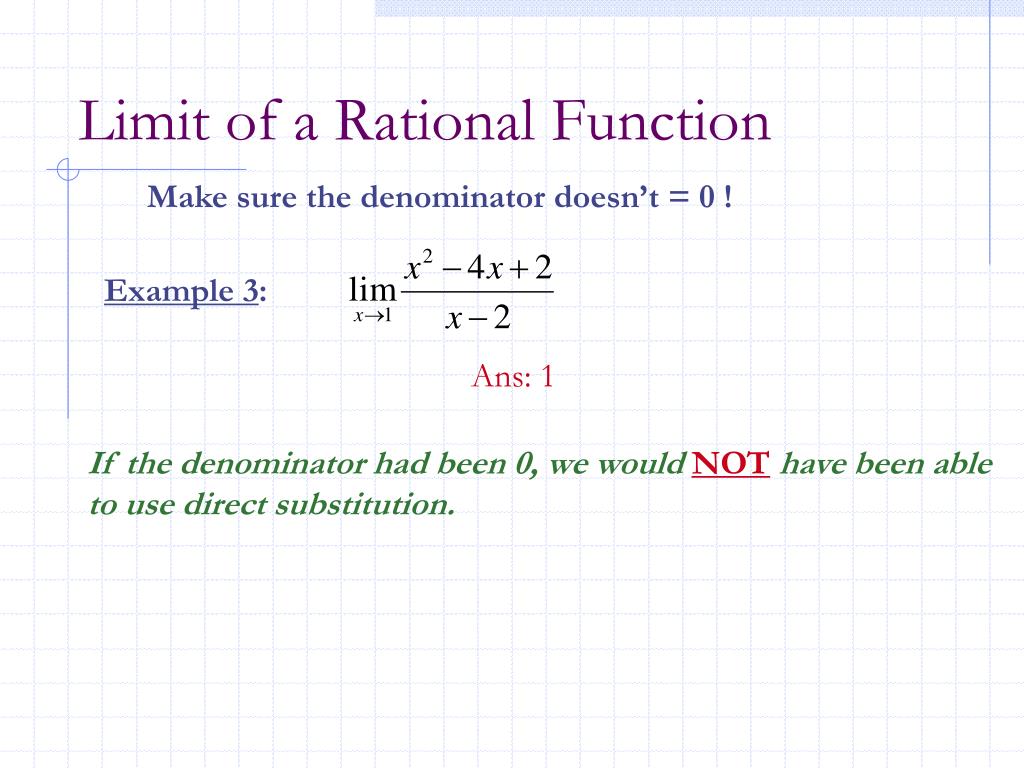 Limit of a Rational Function

Make sure the denominator doesn't = 0 !

Example 3: $\lim_{x \to 1} \frac{x^2 - 4x + 2}{x - 2}$

Ans: 1

If the denominator had been 0, we would NOT have been able to use direct substitution.